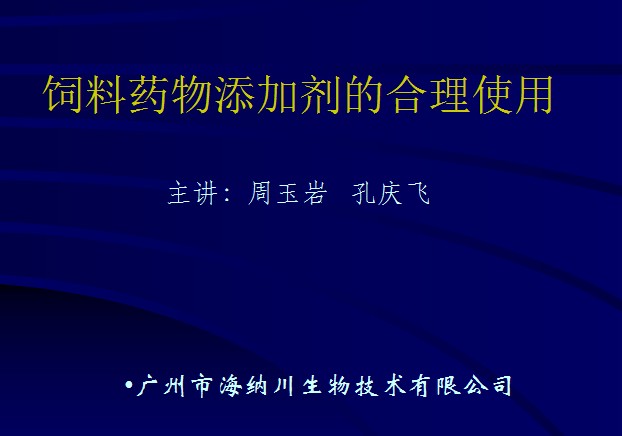 饲料药物添加剂的合理使用

主讲：周玉岩　孔庆飞

•广州市海纳川生物技术有限公司